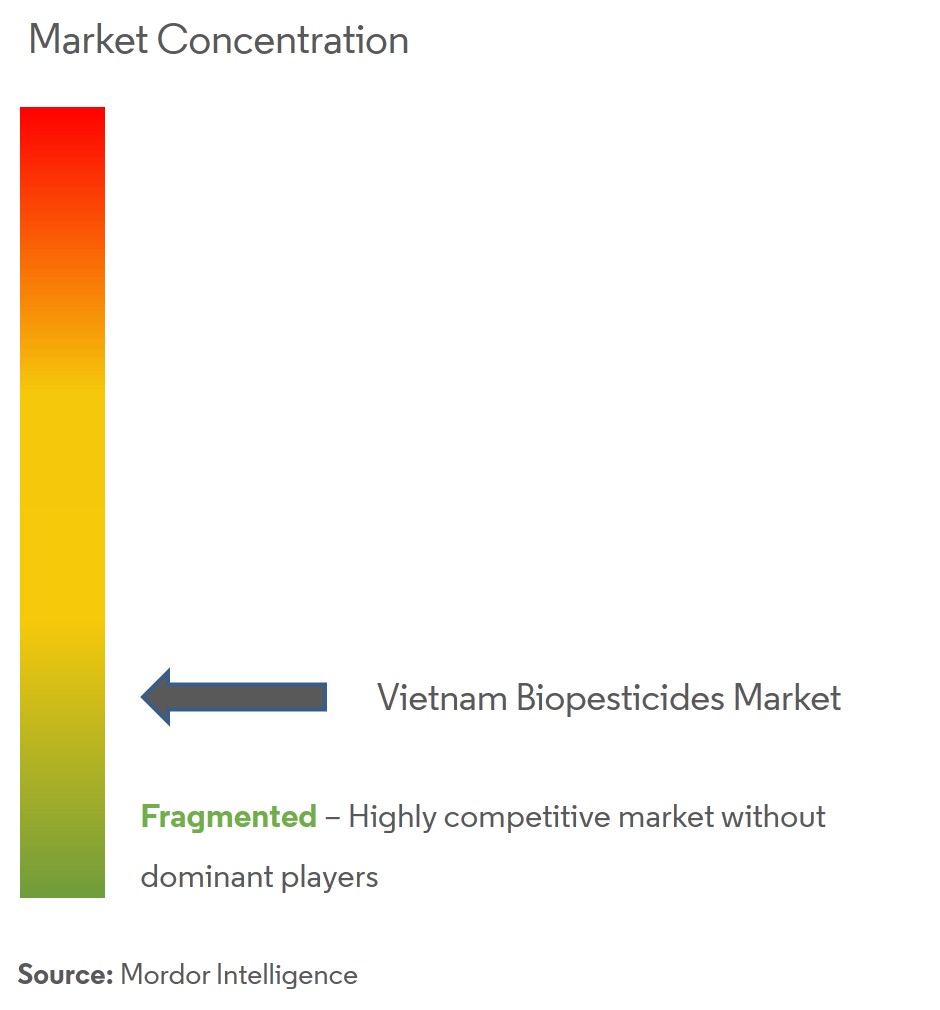 Market Concentration

Vietnam Biopesticides Market

Fragmented – Highly competitive market without dominant players

Source: Mordor Intelligence